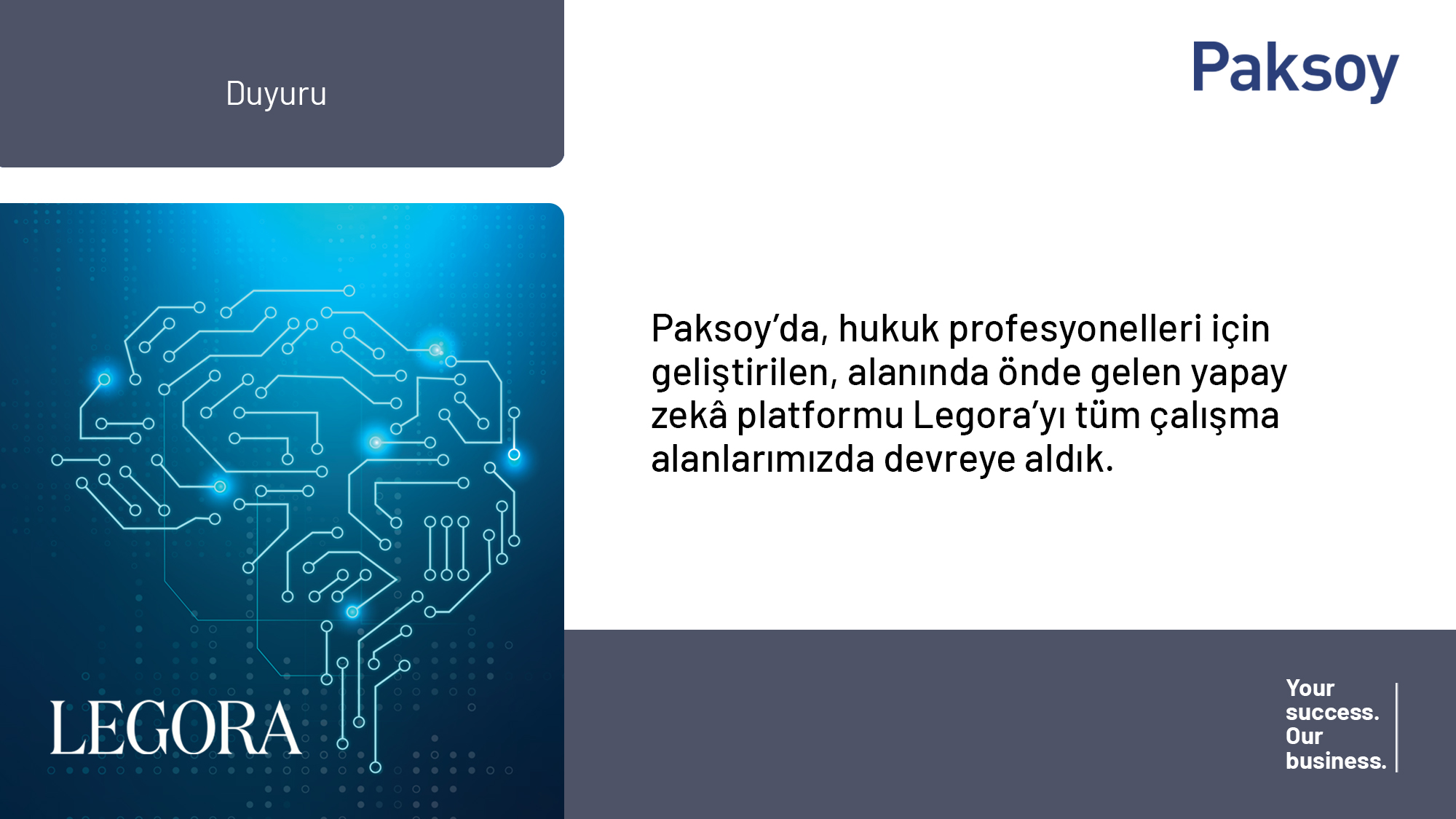 Duyuru

Paksoy

LEGORA

Paksoy'da, hukuk profesyonelleri için geliştirilen, alanında önde gelen yapay zekâ platformu Legora'yı tüm çalışma alanlarımızda devreye aldık.

Your success. Our business.